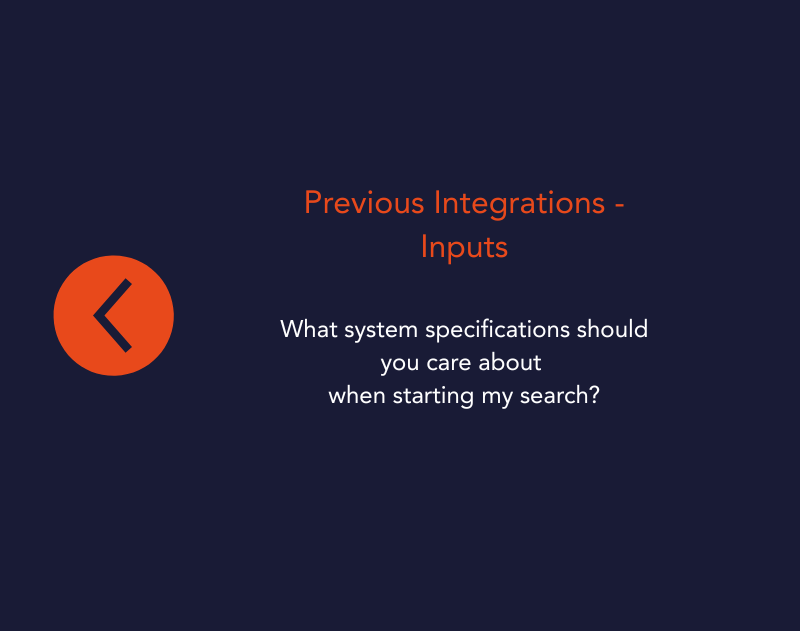 Previous Integrations - Inputs

What system specifications should you care about when starting my search?